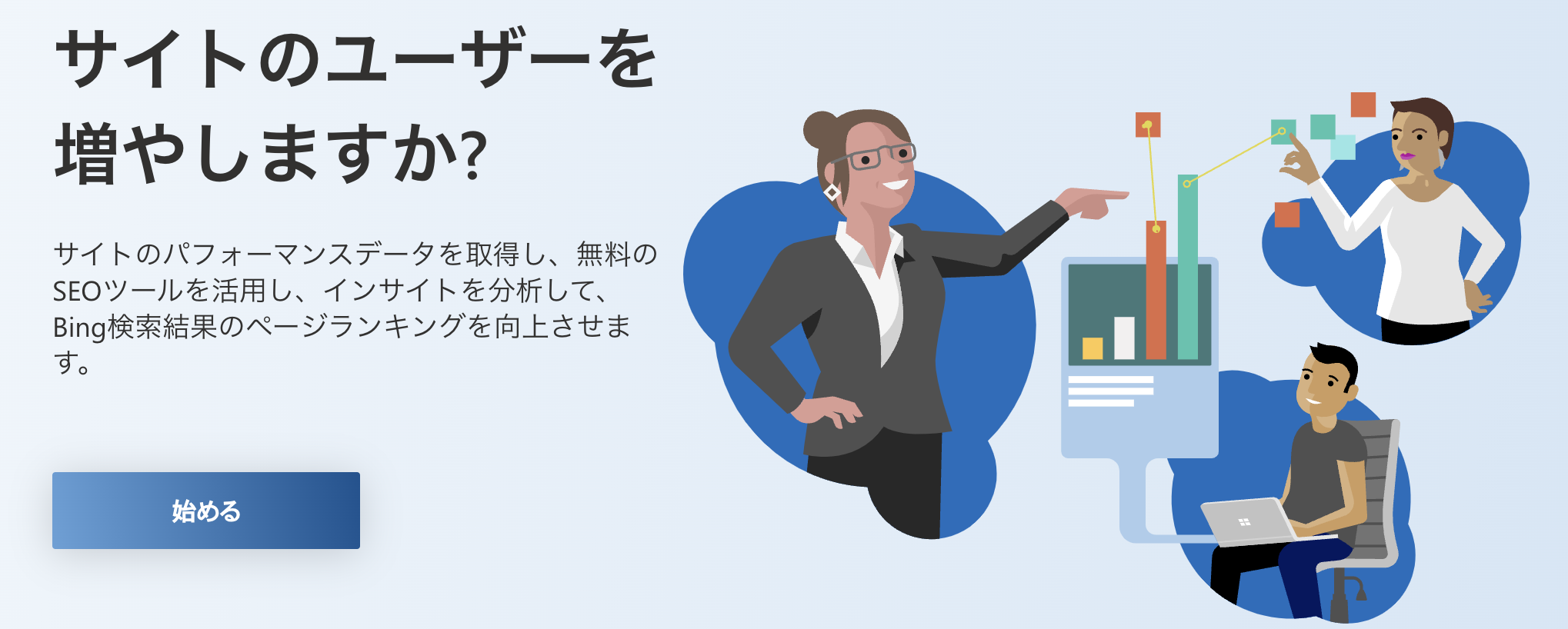 サイトのユーザーを増やしますか?

サイトのパフォーマンスデータを取得し、無料のSEOツールを活用し、インサイトを分析して、Bing検索結果のページランキングを向上させます。

始める